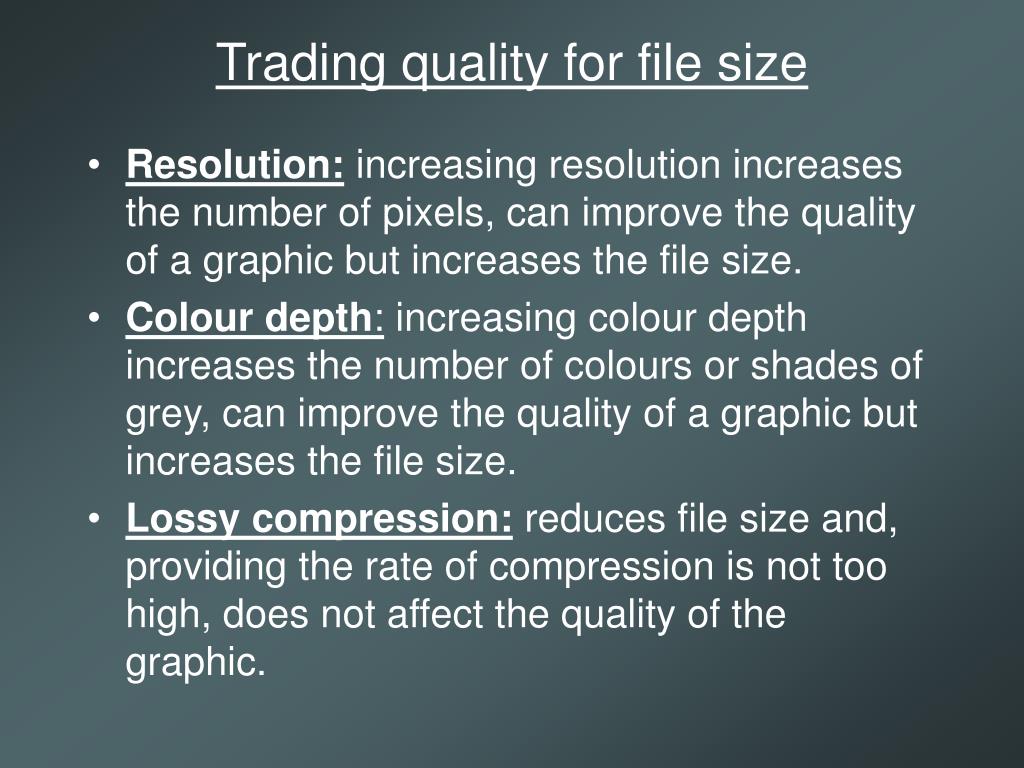 Trading quality for file size

• Resolution: increasing resolution increases the number of pixels, can improve the quality of a graphic but increases the file size.
• Colour depth: increasing colour depth increases the number of colours or shades of grey, can improve the quality of a graphic but increases the file size.
• Lossy compression: reduces file size and, providing the rate of compression is not too high, does not affect the quality of the graphic.